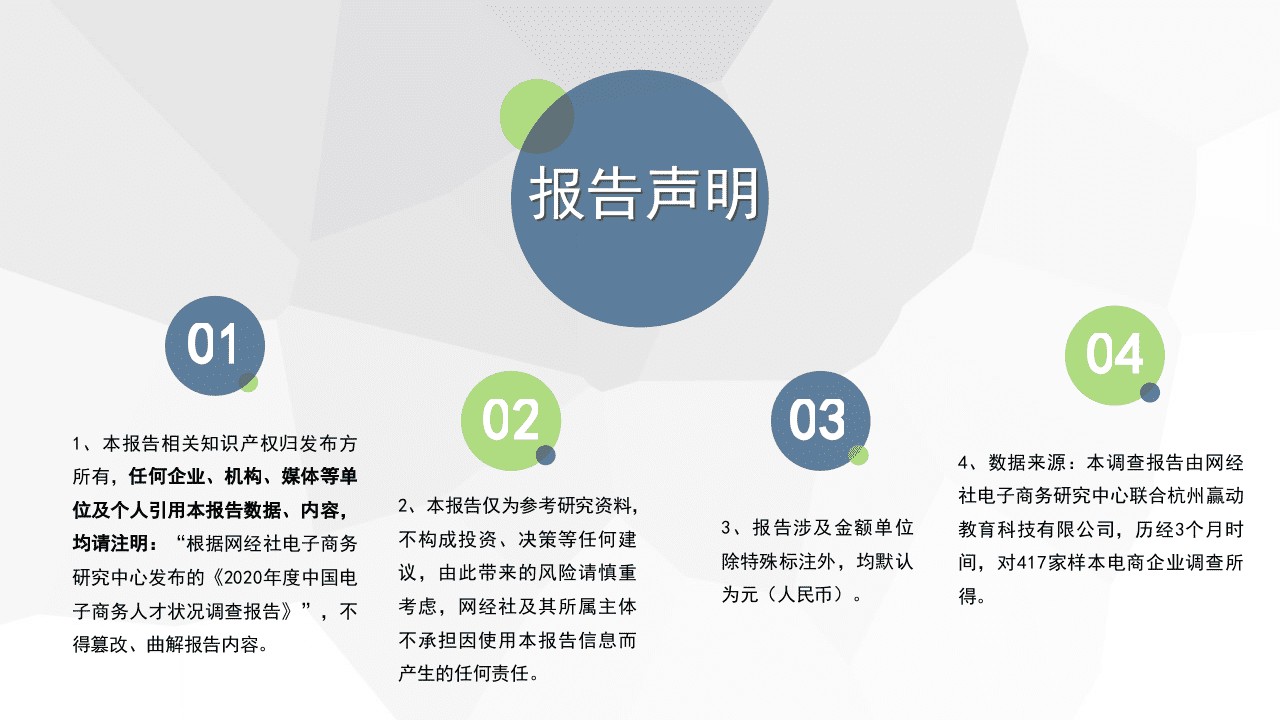 报告声明

01

1、本报告相关知识产权归发布方所有，任何企业、机构、媒体等单位及个人引用本报告数据、内容，均请注明：“根据网经社电子商务研究中心发布的《2020年度中国电子商务人才状况调查报告》”，不得篡改、曲解报告内容。

02

2、本报告仅为参考研究资料，不构成投资、决策等任何建议，由此带来的风险请慎重考虑，网经社及其所属主体不承担因使用本报告信息而产生的任何责任。

03

3、报告涉及金额单位除特殊标注外，均默认为元（人民币）。

04

4、数据来源：本调查报告由网经社电子商务研究中心联合杭州赢动教育科技有限公司，历经3个月时间，对417家样本电商企业调查所得。